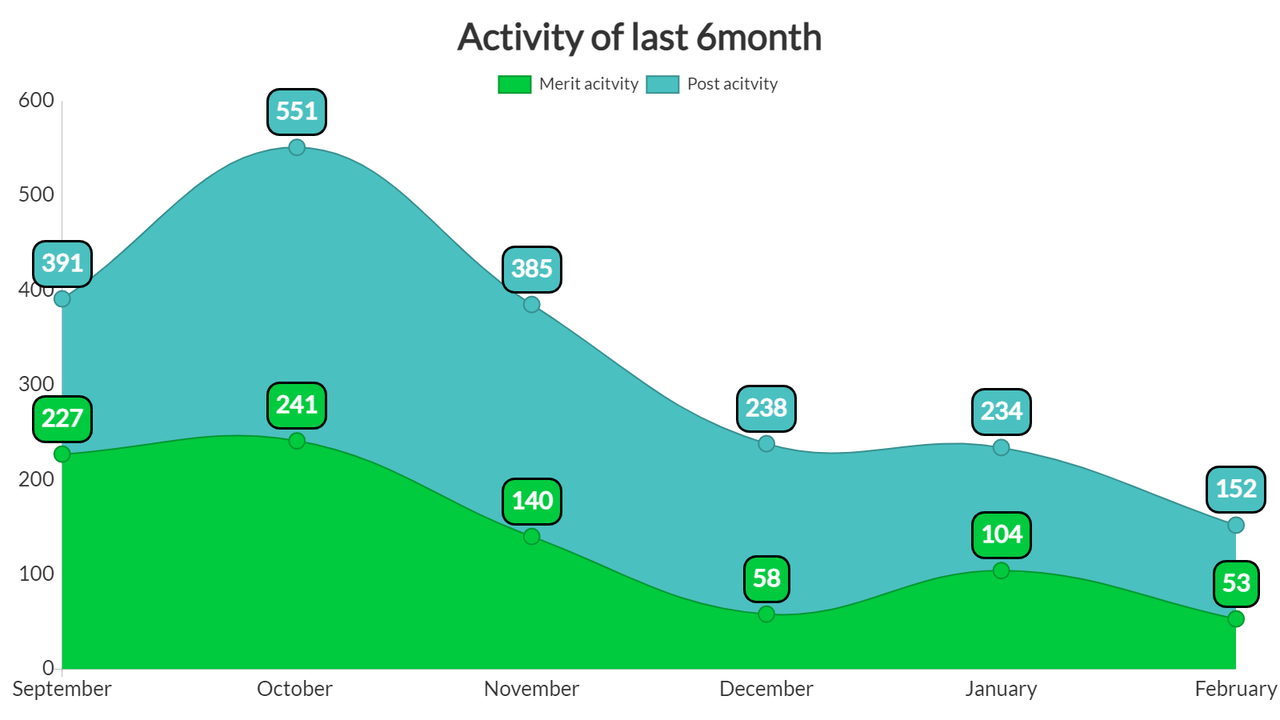 Activity of last 6month

Merit acitvity Post acitvity

600
500
400
300
200
100
0

551
391
385
238
234
152
227
241
140
58
104
53

September October November December January February